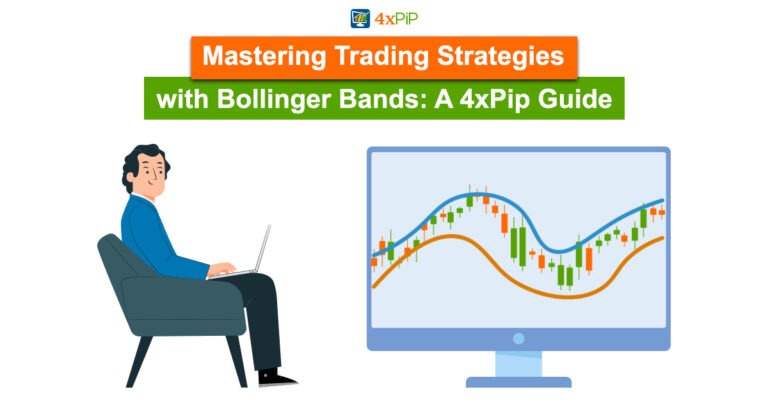 4xPiP

Mastering Trading Strategies with Bollinger Bands: A 4xPip Guide